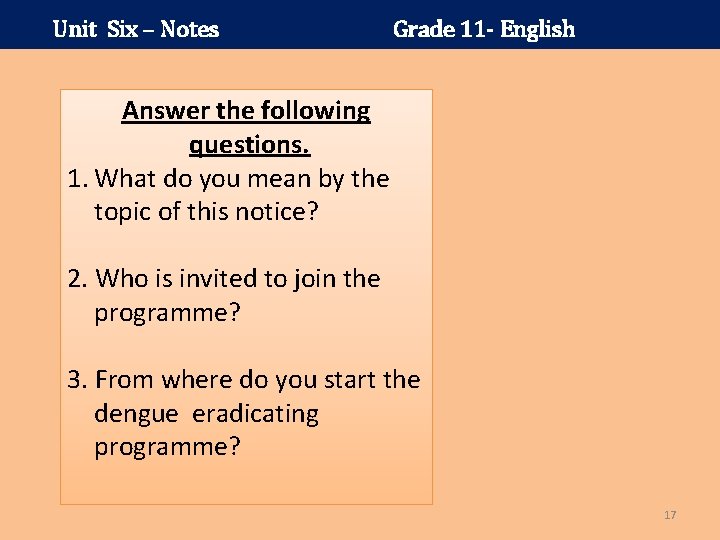 Unit Six – Notes Grade 11- English

Answer the following questions.

1. What do you mean by the topic of this notice?

2. Who is invited to join the programme?

3. From where do you start the dengue eradicating programme?

17